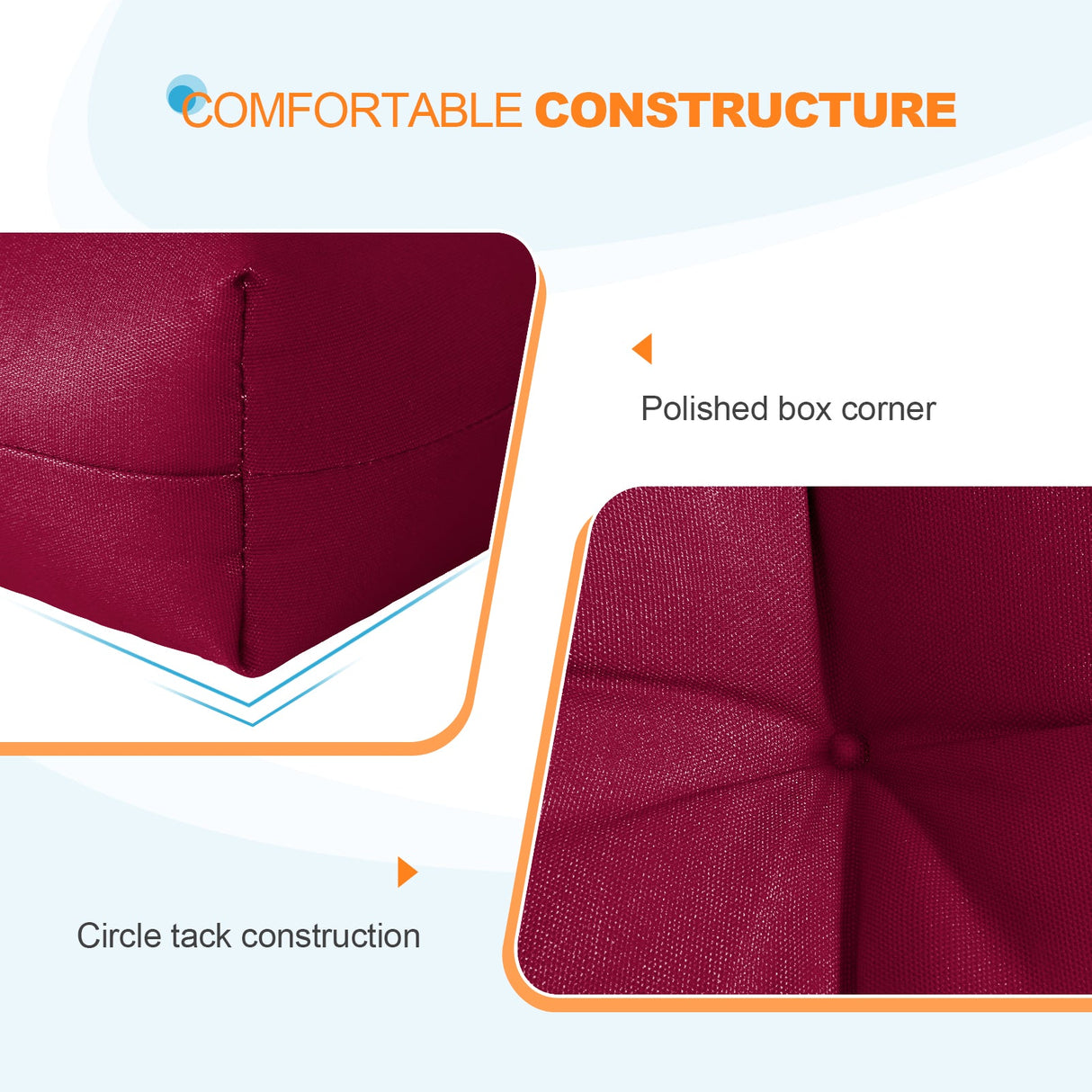 COMFORTABLE CONSTRUCTURE

Polished box corner

Circle tack construction